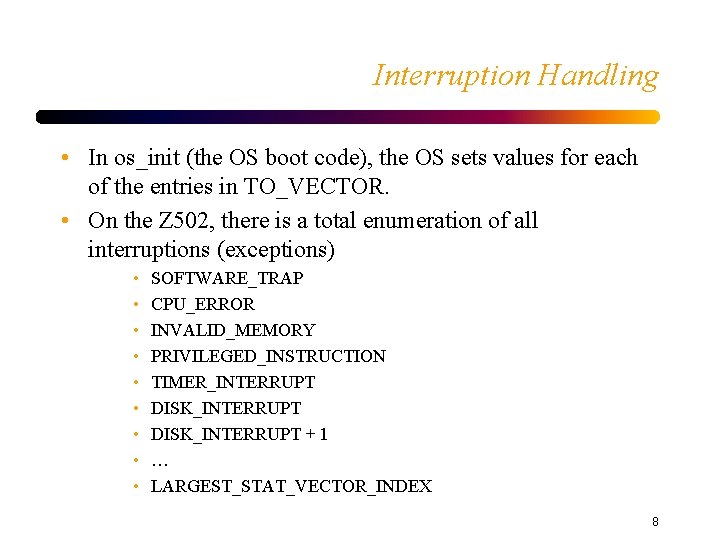 Interruption Handling

• In os_init (the OS boot code), the OS sets values for each of the entries in TO_VECTOR.
• On the Z502, there is a total enumeration of all interruptions (exceptions)
  • SOFTWARE_TRAP
  • CPU_ERROR
  • INVALID_MEMORY
  • PRIVILEGED_INSTRUCTION
  • TIMER_INTERRUPT
  • DISK_INTERRUPT
  • DISK_INTERRUPT + 1
  • …
  • LARGEST_STAT_VECTOR_INDEX

8